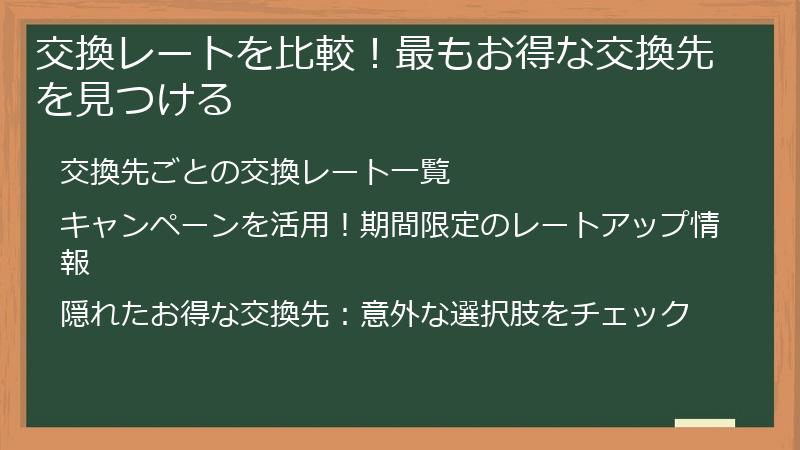 交換レートを比較！最もお得な交換先を見つける

交換先ごとの交換レート一覧

キャンペーンを活用！期間限定のレートアップ情報

隠れたお得な交換先：意外な選択肢をチェック